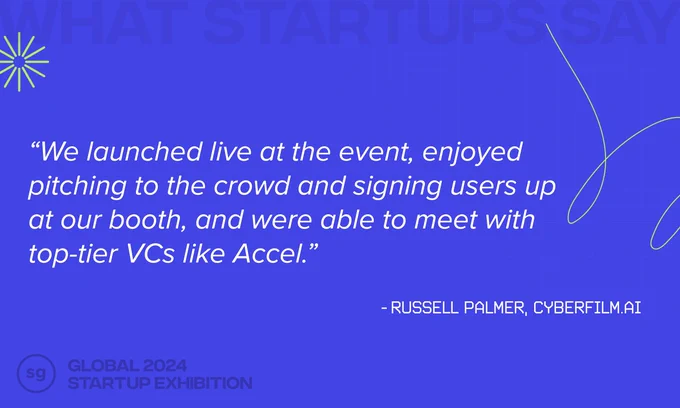 WHAT STARTUPS SAY

“We launched live at the event, enjoyed pitching to the crowd and signing users up at our booth, and were able to meet with top-tier VCs like Accel.”

- RUSSELL PALMER, CYBERFILM.AI

sg GLOBAL 2024 STARTUP EXHIBITION